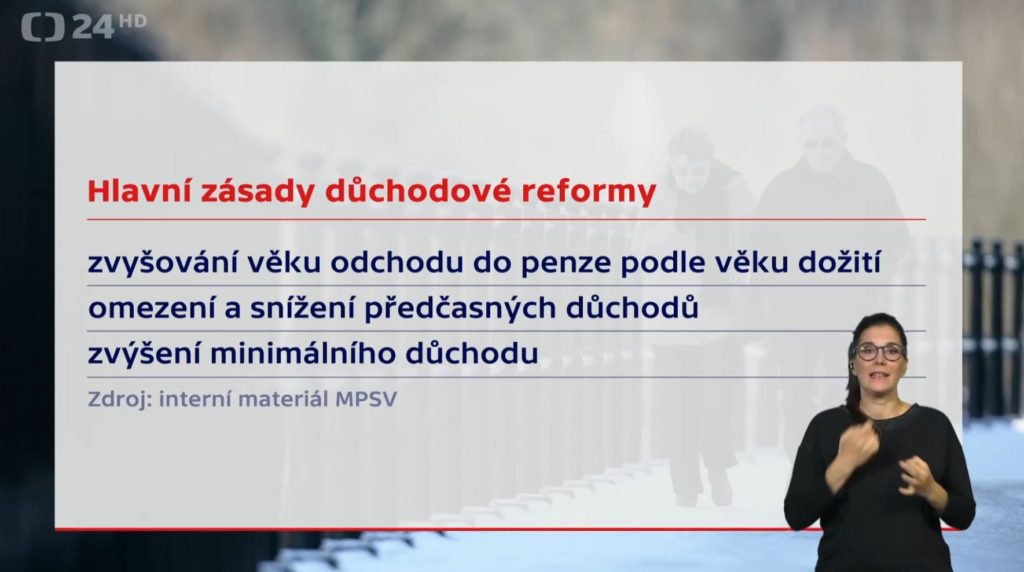 24 HD

Hlavní zásady důchodové reformy

zvyšování věku odchodu do penze podle věku dožití

omezení a snížení předčasných důchodů

zvýšení minimálního důchodu

Zdroj: interní materiál MPSV